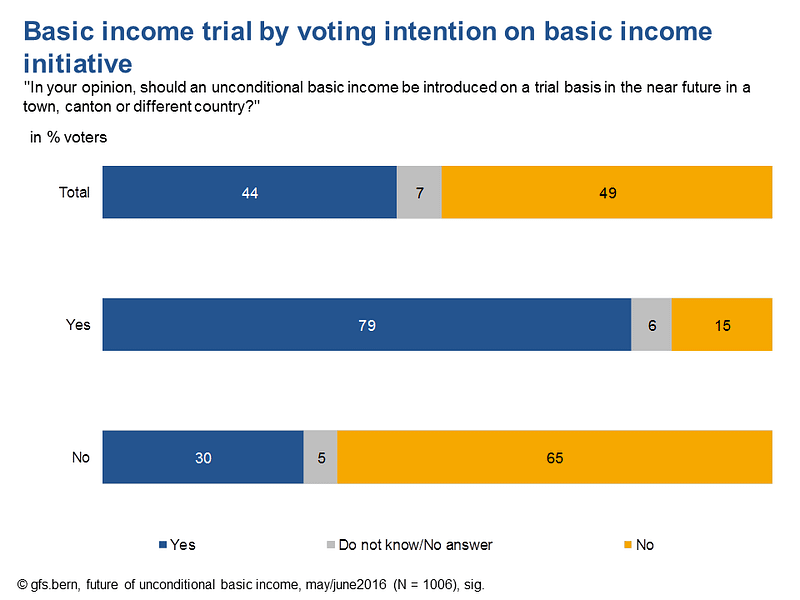 Basic income trial by voting intention on basic income initiative

"In your opinion, should an unconditional basic income be introduced on a trial basis in the near future in a town, canton or different country?"

in % voters

Total 44 7 49

Yes 79 6 15

No 30 5 65

Yes Do not know/No answer No

© gfs.bern, future of unconditional basic income, may/june2016 (N = 1006), sig.